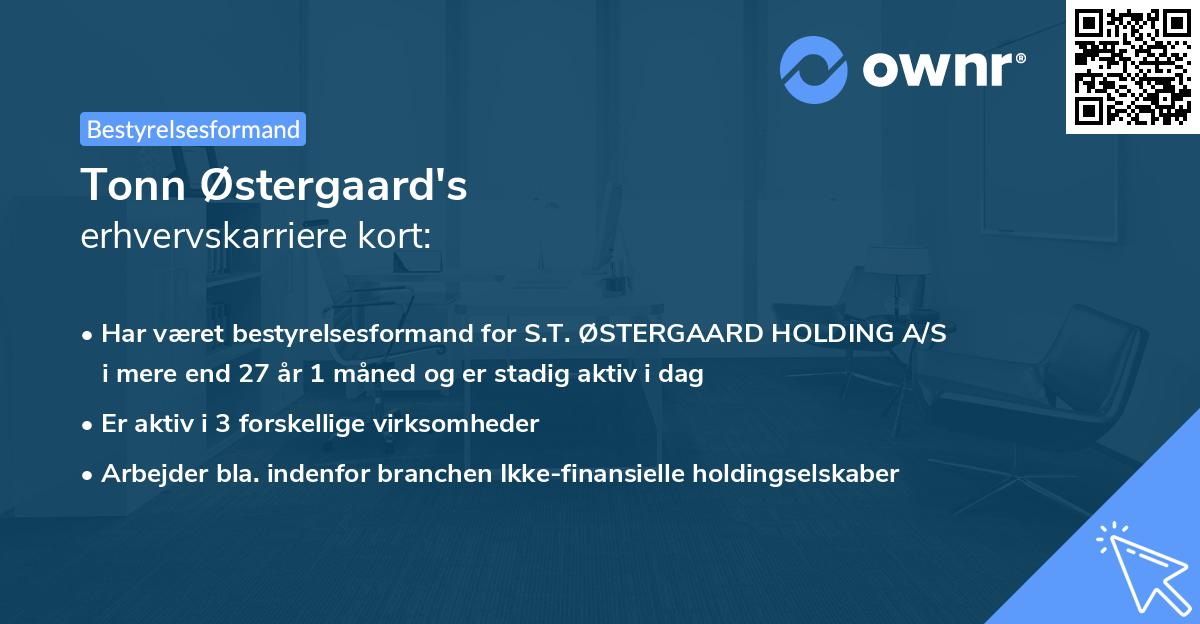 ownr®

Bestyrelsesformand

Tonn Østergaard's
erhvervskarriere kort:

• Har været bestyrelsesformand for S.T. ØSTERGAARD HOLDING A/S i mere end 27 år 1 måned og er stadig aktiv i dag
• Er aktiv i 3 forskellige virksomheder
• Arbejder bla. indenfor branchen Ikke-finansielle holdingselskaber